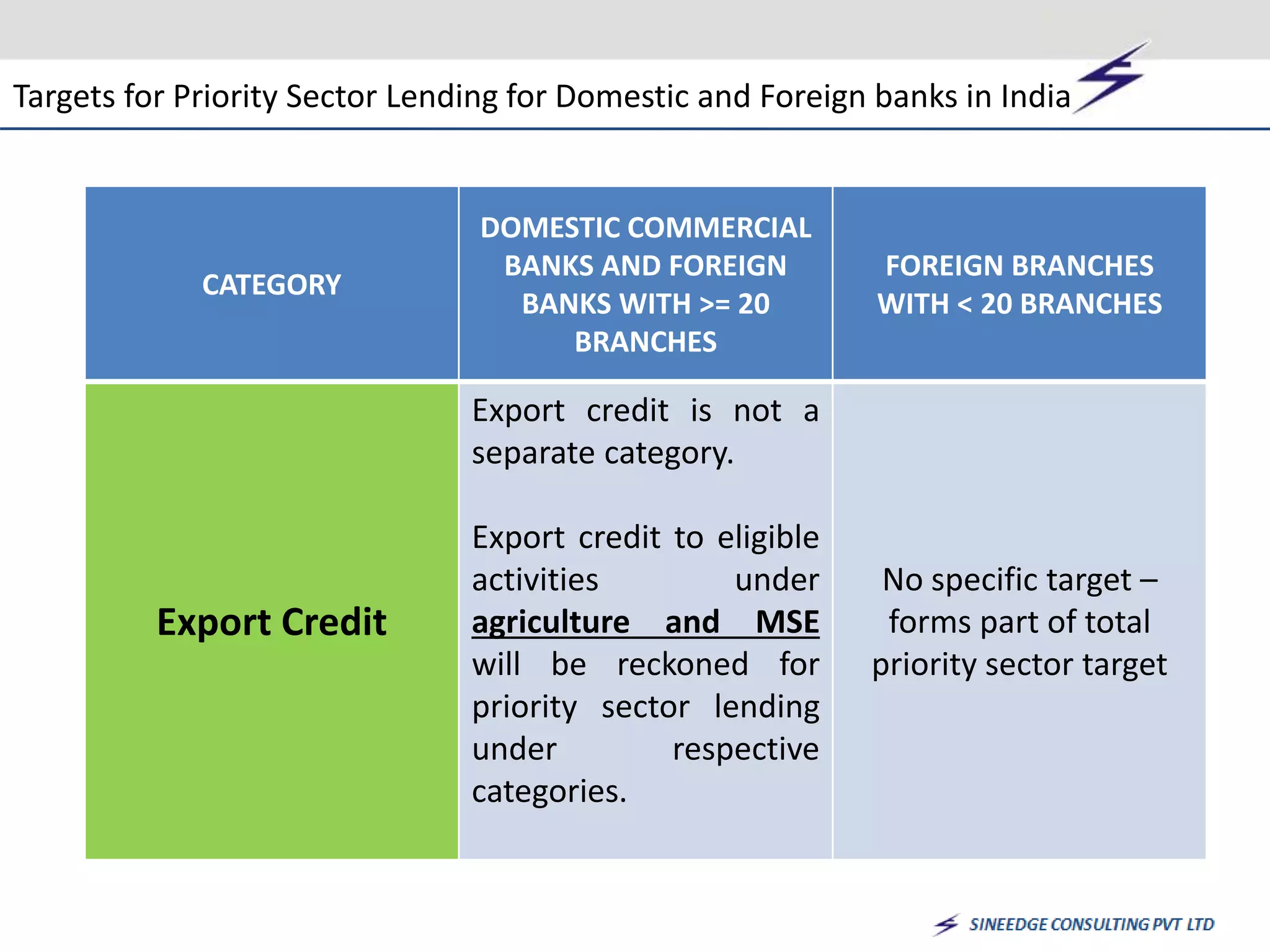 Targets for Priority Sector Lending for Domestic and Foreign banks in India

| CATEGORY | DOMESTIC COMMERCIAL BANKS AND FOREIGN BANKS WITH >= 20 BRANCHES | FOREIGN BRANCHES WITH < 20 BRANCHES |
|---|---|---|
| Export Credit | Export credit is not a separate category. Export credit to eligible activities under agriculture and MSE will be reckoned for priority sector lending under respective categories. | No specific target – forms part of total priority sector target |

SINEEDGE CONSULTING PVT LTD